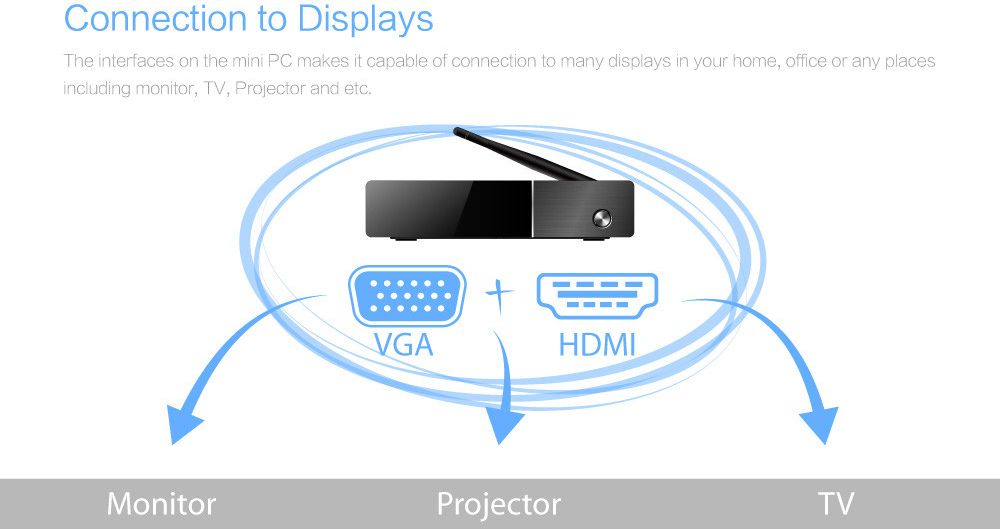 Connection to Displays

The interfaces on the mini PC makes it capable of connection to many displays in your home, office or any places including monitor, TV, Projector and etc.

VGA + HDMI

Monitor Projector TV